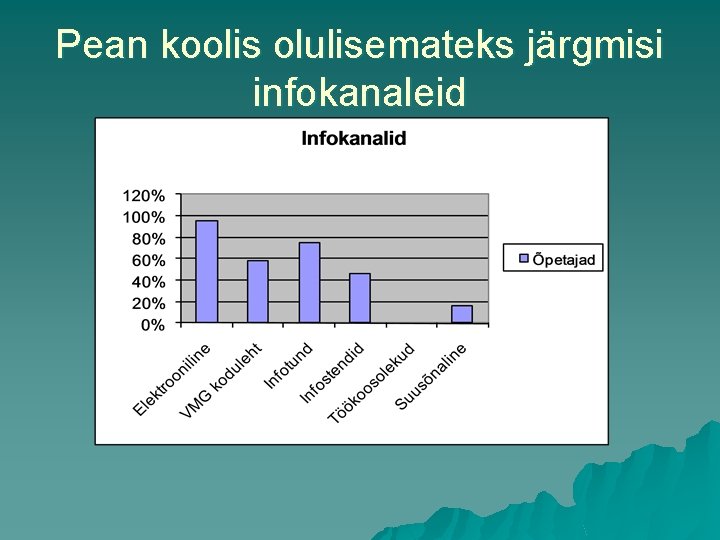 Pean koolis olulisemateks järgmisi infokanaleid

Infokanalid

120%
100%
80%
60%
40%
20%
0%

Elektrooniline
VMG koduleht
Infotund
Infostendid
Töökoosolekud
Suusõnaline

Õpetajad